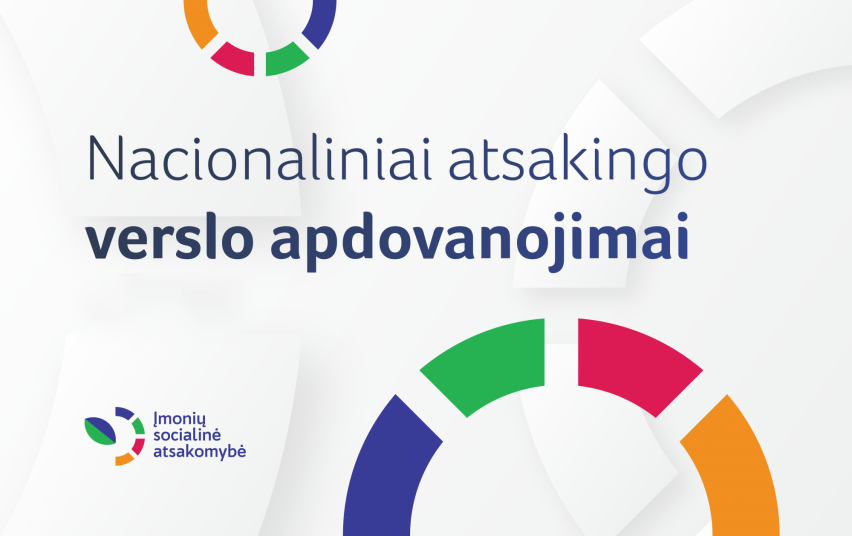 Nacionaliniai atsakingo
verslo apdovanojimai

Įmonių
socialinė
atsakomybė